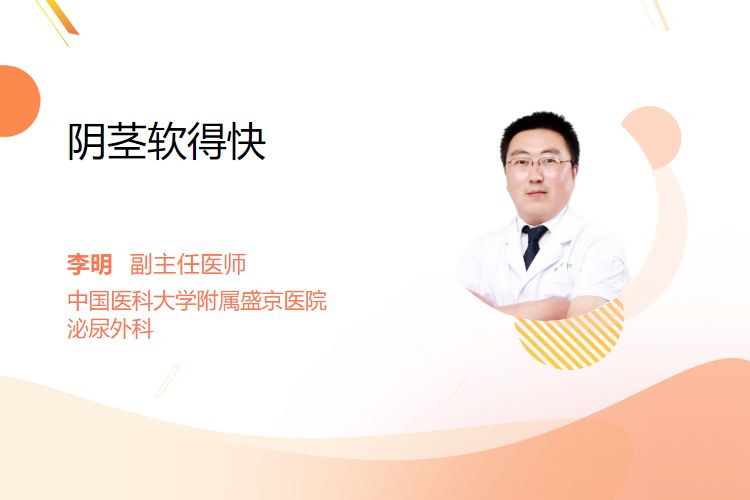 阴茎软得快

李明 副主任医师
中国医科大学附属盛京医院
泌尿外科